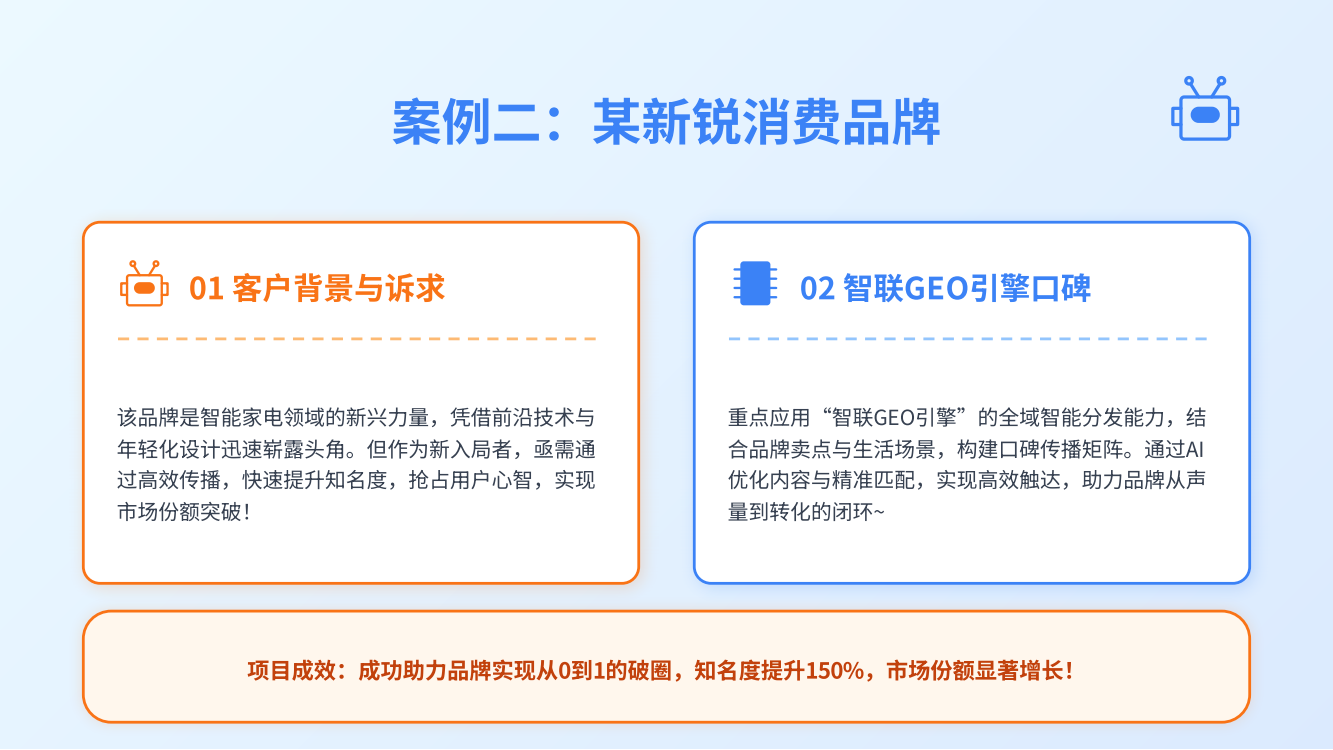 案例二：某新锐消费品牌

01 客户背景与诉求

该品牌是智能家电领域的新兴力量，凭借前沿技术与年轻化设计迅速崭露头角。但作为新入局者，亟需通过高效传播，快速提升知名度，抢占用户心智，实现市场份额突破！

02 智联GEO引擎口碑

重点应用“智联GEO引擎”的全域智能分发能力，结合品牌卖点与生活场景，构建口碑传播矩阵。通过AI优化内容与精准匹配，实现高效触达，助力品牌从声量到转化的闭环~

项目成效：成功助力品牌实现从0到1的破圈，知名度提升150%，市场份额显著增长！